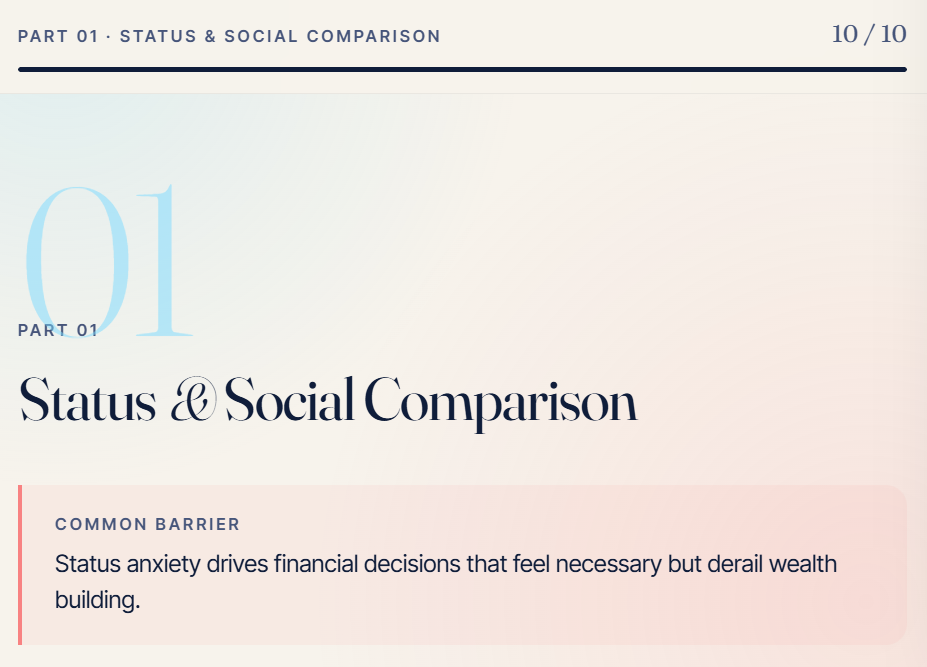 PART 01 · STATUS & SOCIAL COMPARISON

10 / 10

01

PART 01

Status & Social Comparison

COMMON BARRIER

Status anxiety drives financial decisions that feel necessary but derail wealth building.